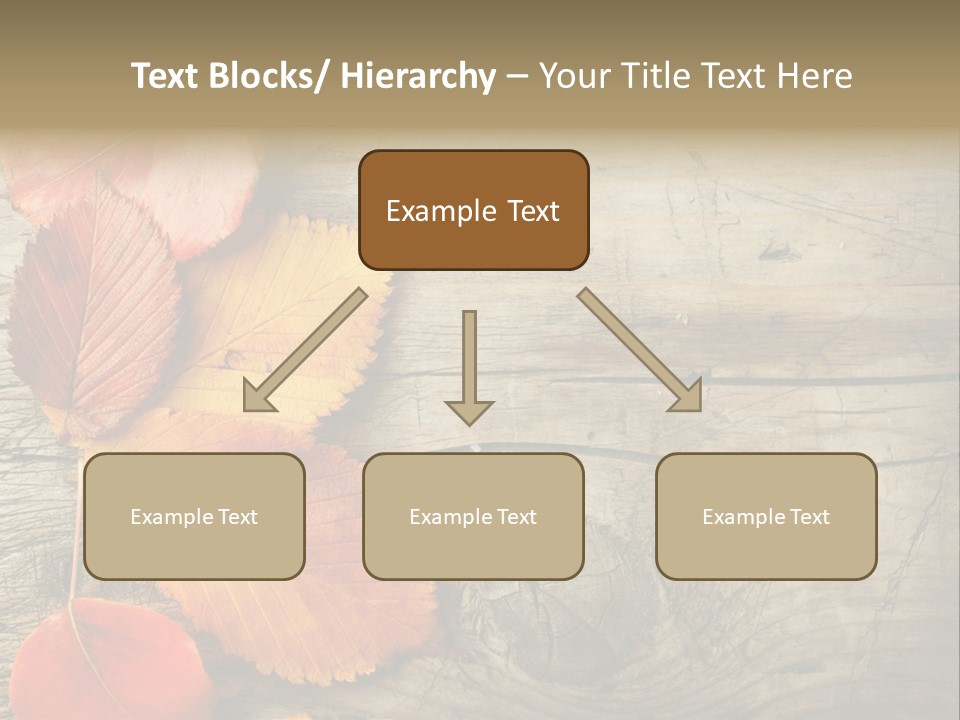 Text Blocks/ Hierarchy – Your Title Text Here

Example Text

Example Text

Example Text

Example Text